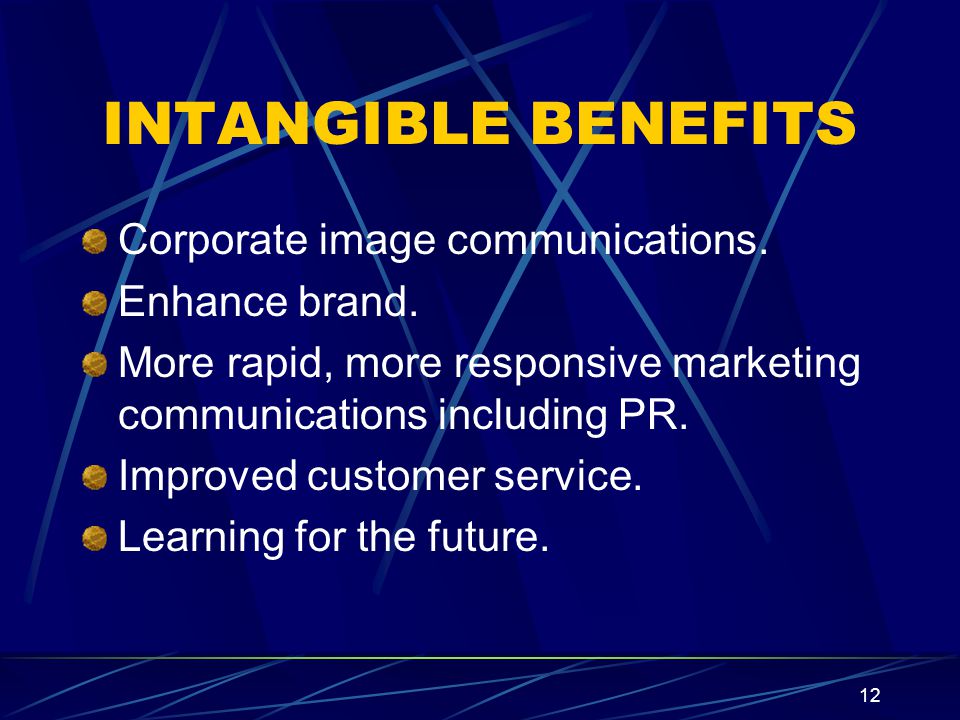 INTANGIBLE BENEFITS

Corporate image communications.

Enhance brand.

More rapid, more responsive marketing communications including PR.

Improved customer service.

Learning for the future.

12